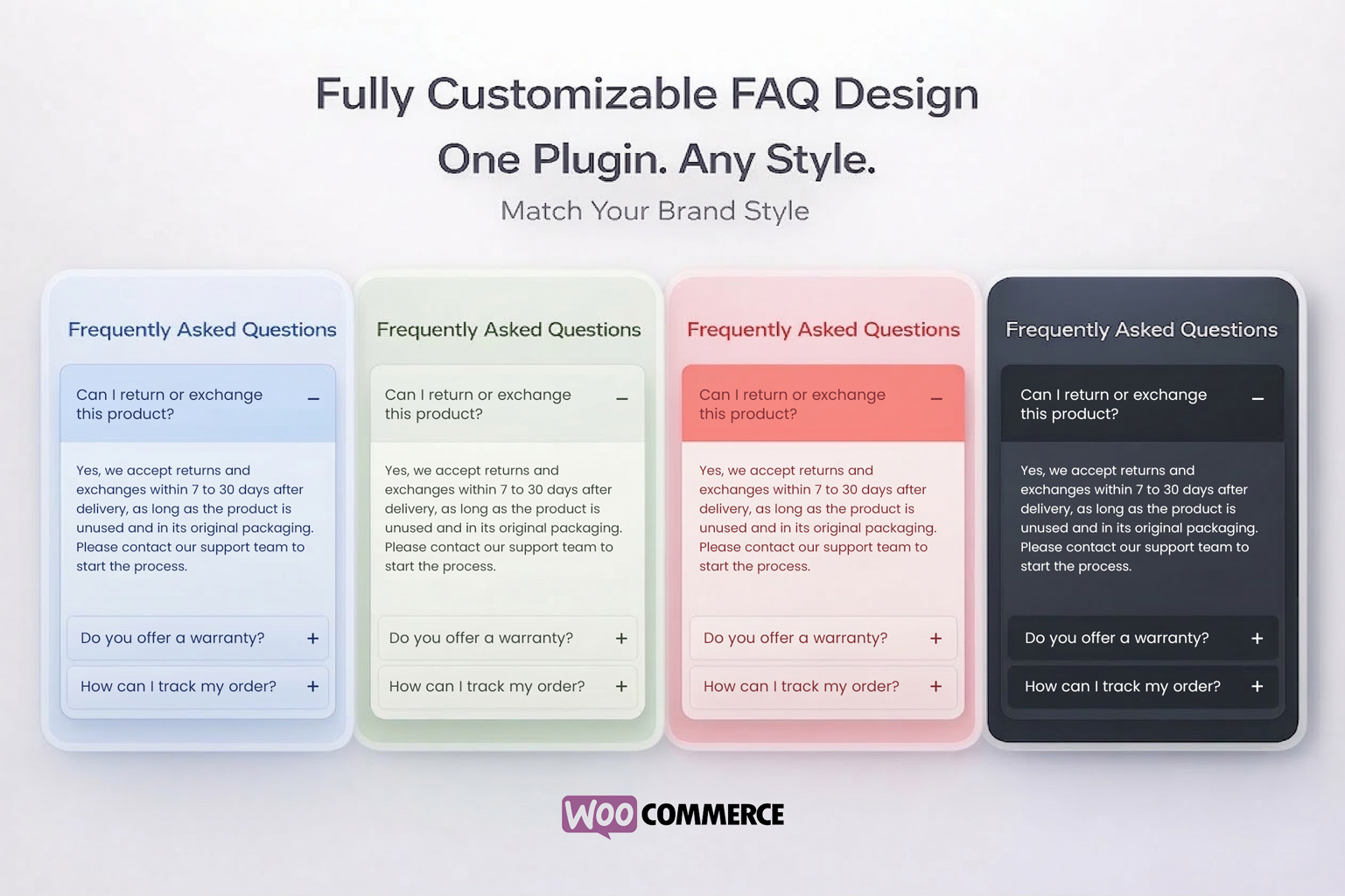 Fully Customizable FAQ Design

One Plugin. Any Style.

Match Your Brand Style

Frequently Asked Questions

Can I return or exchange this product? –

Yes, we accept returns and exchanges within 7 to 30 days after delivery, as long as the product is unused and in its original packaging. Please contact our support team to start the process.

Do you offer a warranty? +

How can I track my order? +

Frequently Asked Questions

Can I return or exchange this product? –

Yes, we accept returns and exchanges within 7 to 30 days after delivery, as long as the product is unused and in its original packaging. Please contact our support team to start the process.

Do you offer a warranty? +

How can I track my order? +

Frequently Asked Questions

Can I return or exchange this product? –

Yes, we accept returns and exchanges within 7 to 30 days after delivery, as long as the product is unused and in its original packaging. Please contact our support team to start the process.

Do you offer a warranty? +

How can I track my order? +

Frequently Asked Questions

Can I return or exchange this product? –

Yes, we accept returns and exchanges within 7 to 30 days after delivery, as long as the product is unused and in its original packaging. Please contact our support team to start the process.

Do you offer a warranty? +

How can I track my order? +

WOO COMMERCE